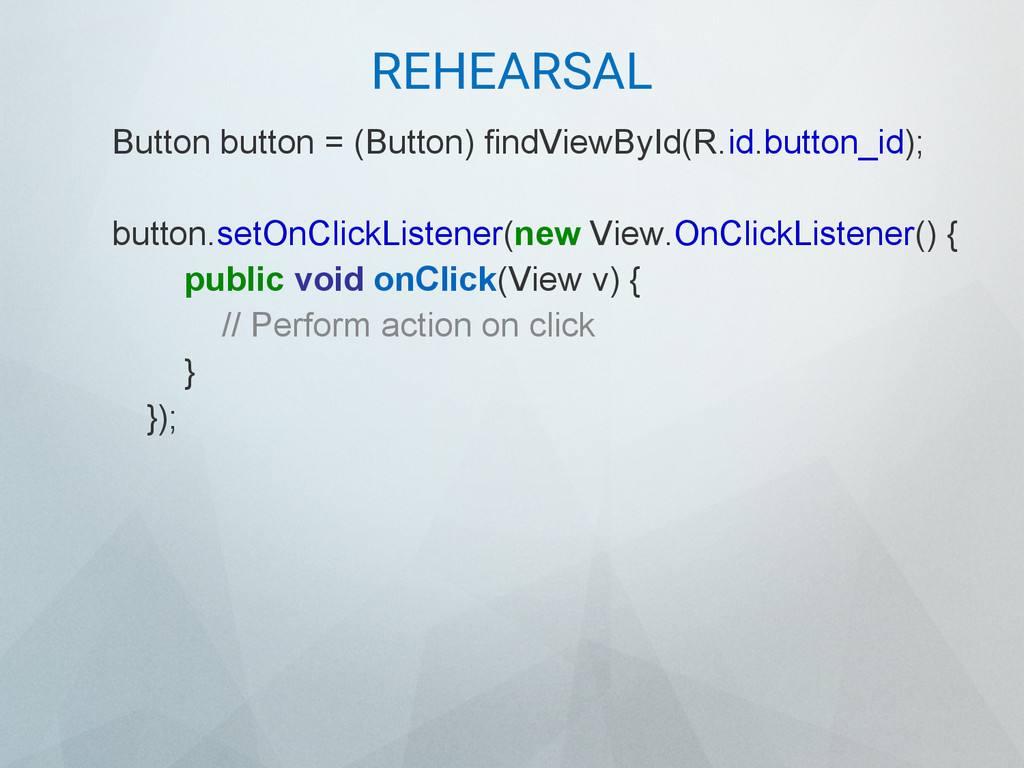 REHEARSAL

Button button = (Button) findViewById(R.id.button_id);

button.setOnClickListener(new View.OnClickListener() {
public void onClick(View v) {
// Perform action on click
}
});